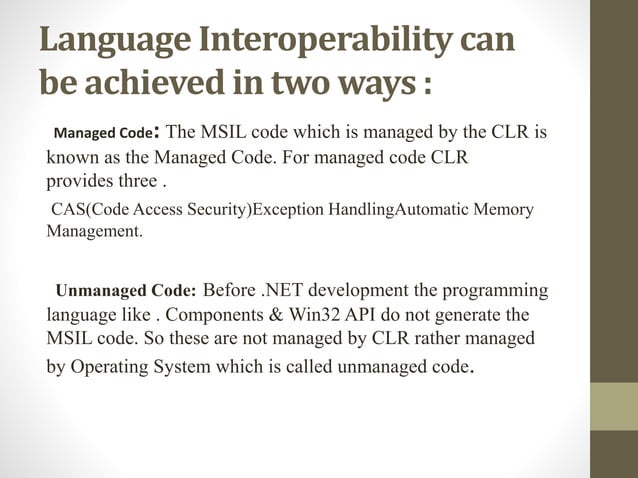 Language Interoperability can be achieved in two ways :

Managed Code: The MSIL code which is managed by the CLR is known as the Managed Code. For managed code CLR provides three .

CAS(Code Access Security)Exception HandlingAutomatic Memory Management.

Unmanaged Code: Before .NET development the programming language like . Components & Win32 API do not generate the MSIL code. So these are not managed by CLR rather managed by Operating System which is called unmanaged code.